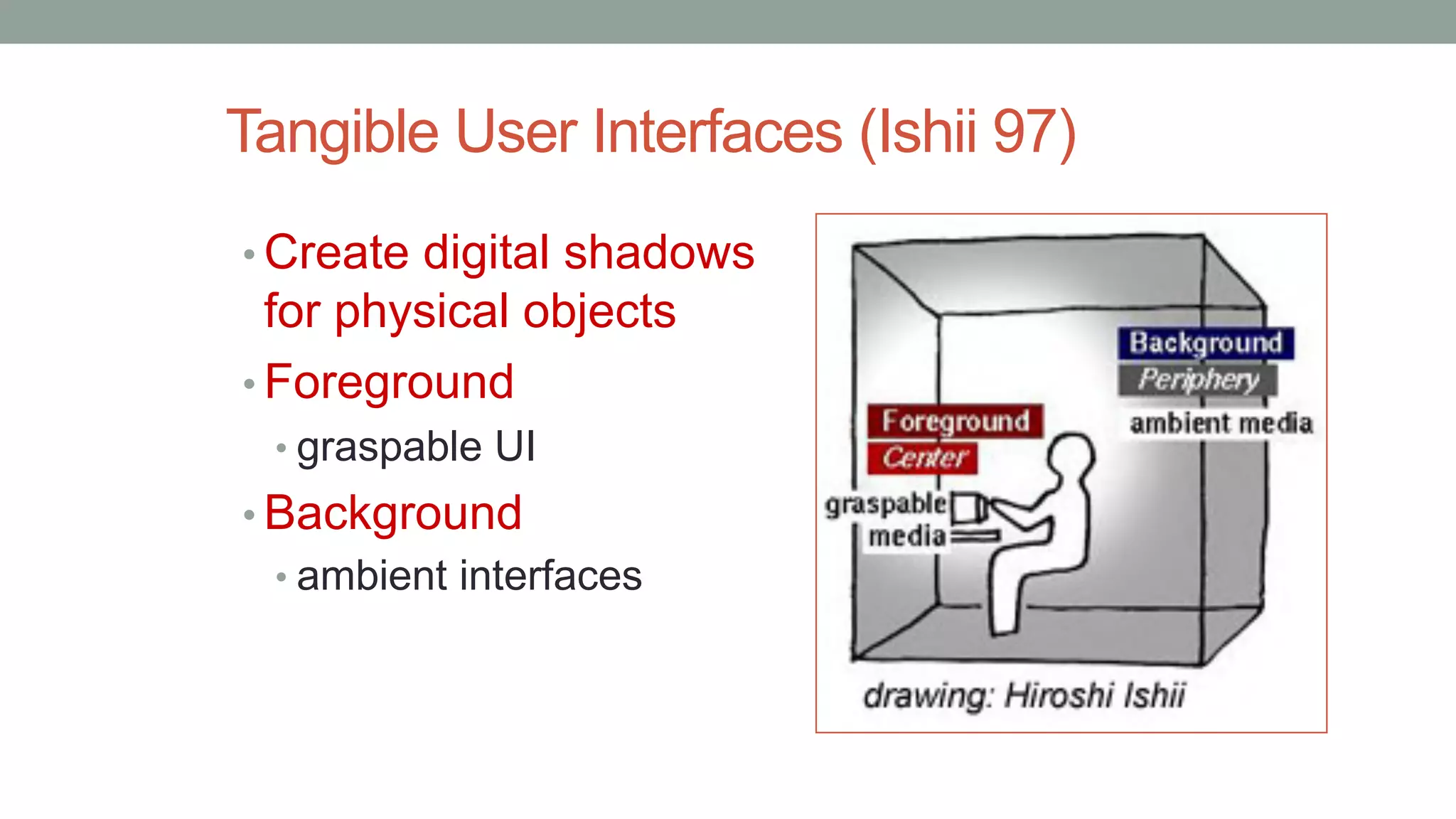 Tangible User Interfaces (Ishii 97)

• Create digital shadows for physical objects
• Foreground
  • graspable UI
• Background
  • ambient interfaces

Background
Periphery
ambient media
Foreground
Center
graspable media
drawing: Hiroshi Ishii